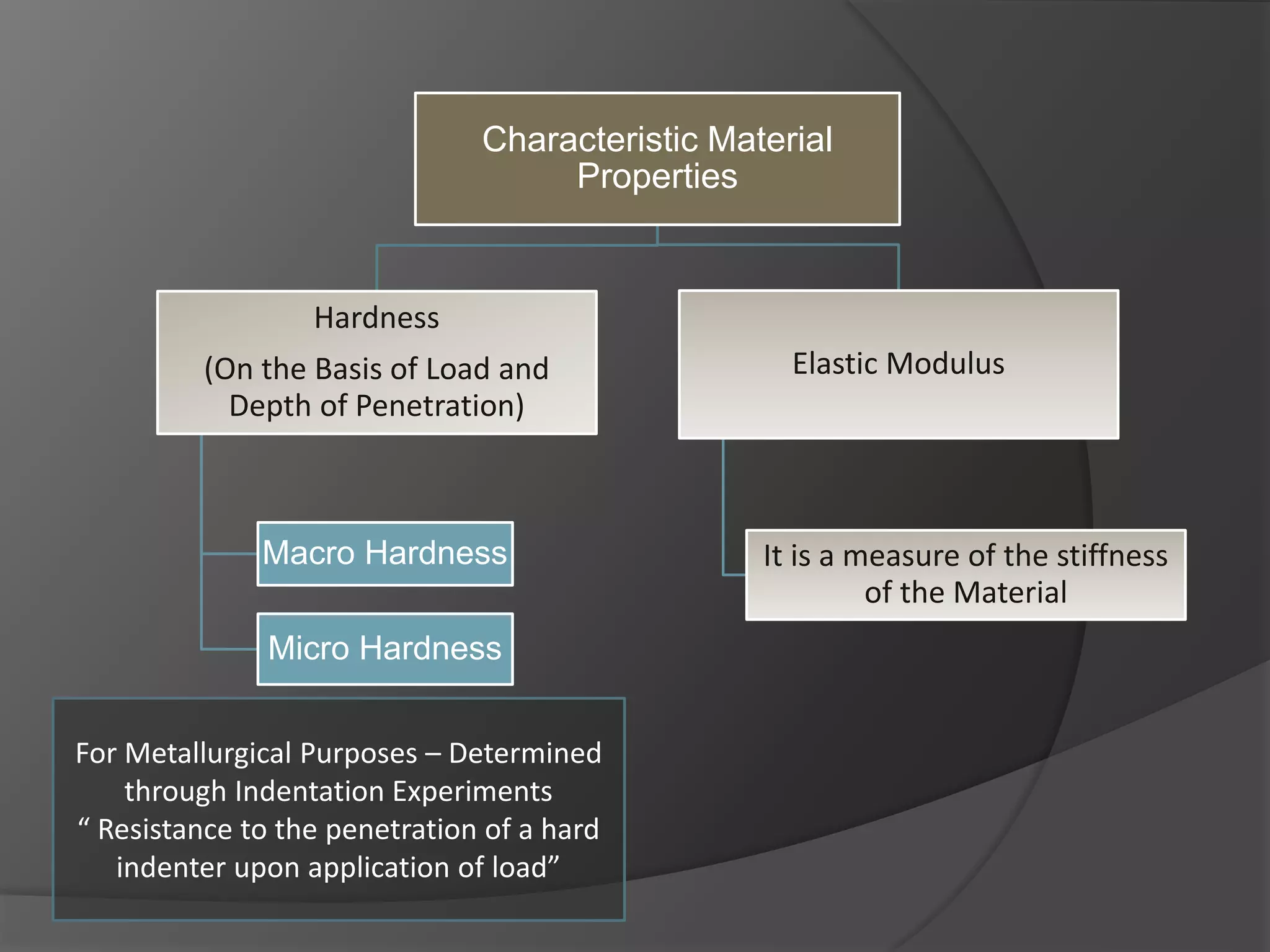 Characteristic Material Properties

Hardness

(On the Basis of Load and Depth of Penetration)

Elastic Modulus

Macro Hardness

Micro Hardness

It is a measure of the stiffness of the Material

For Metallurgical Purposes – Determined through Indentation Experiments
“ Resistance to the penetration of a hard indenter upon application of load”